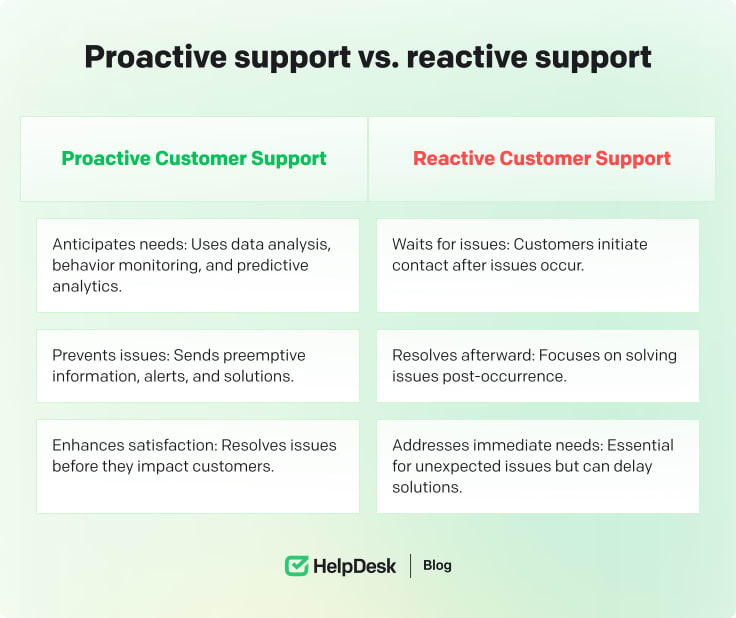 Proactive support vs. reactive support

| Proactive Customer Support | Reactive Customer Support |
|---|---|
| Anticipates needs: Uses data analysis, behavior monitoring, and predictive analytics. | Waits for issues: Customers initiate contact after issues occur. |
| Prevents issues: Sends preemptive information, alerts, and solutions. | Resolves afterward: Focuses on solving issues post-occurrence. |
| Enhances satisfaction: Resolves issues before they impact customers. | Addresses immediate needs: Essential for unexpected issues but can delay solutions. |

HelpDesk | Blog